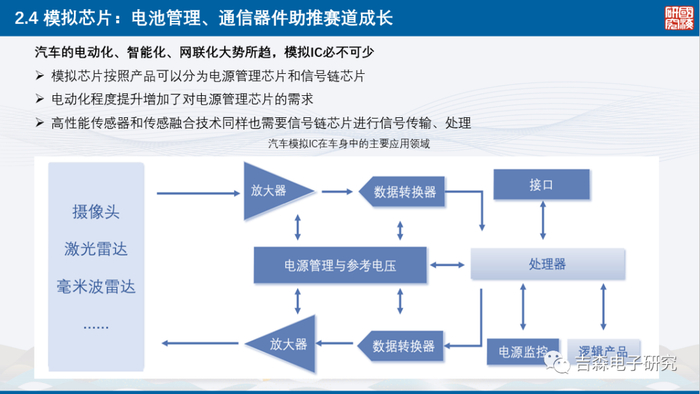 2.4 模拟芯片：电池管理、通信器件助推赛道成长

汽车的电动化、智能化、网联化大势所趋，模拟IC必不可少

➢ 模拟芯片按照产品可以分为电源管理芯片和信号链芯片

➢ 电动化程度提升增加了对电源管理芯片的需求

➢ 高性能传感器和传感融合技术同样也需要信号链芯片进行信号传输、处理

汽车模拟IC在车身中的主要应用领域

摄像头

激光雷达

毫米波雷达

......

放大器

数据转换器

接口

电源管理与参考电压

处理器

放大器

数据转换器

电源监控

逻辑产品

吉森电子研究